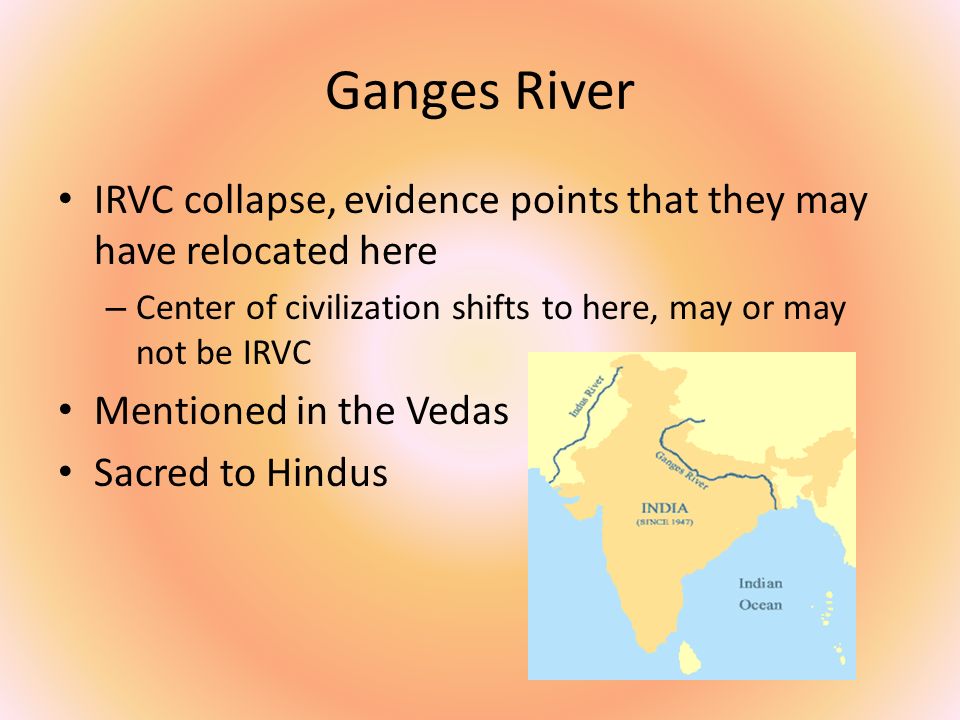 Ganges River

• IRVC collapse, evidence points that they may have relocated here

– Center of civilization shifts to here, may or may not be IRVC

• Mentioned in the Vedas

• Sacred to Hindus

Indus River

Ganges River

INDIA
(SINCE 1947)

Indian Ocean